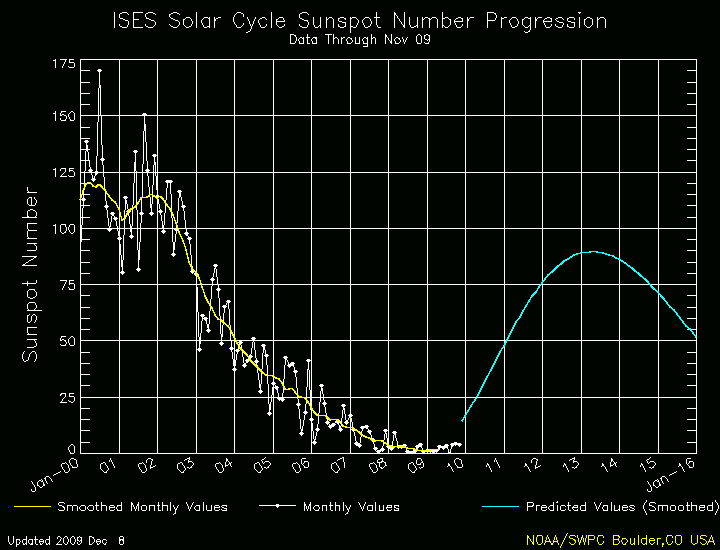 ISES Solar Cycle Sunspot Number Progression
Data Through Nov 09

Sunspot Number

175
150
125
100
75
50
25
0

Jan-00 01 02 03 04 05 06 07 08 09 10 11 12 13 14 15 Jan-16

Smoothed Monthly Values
Monthly Values
Predicted Values (Smoothed)

Updated 2009 Dec 8
NOAA/SWPC Boulder,CO USA